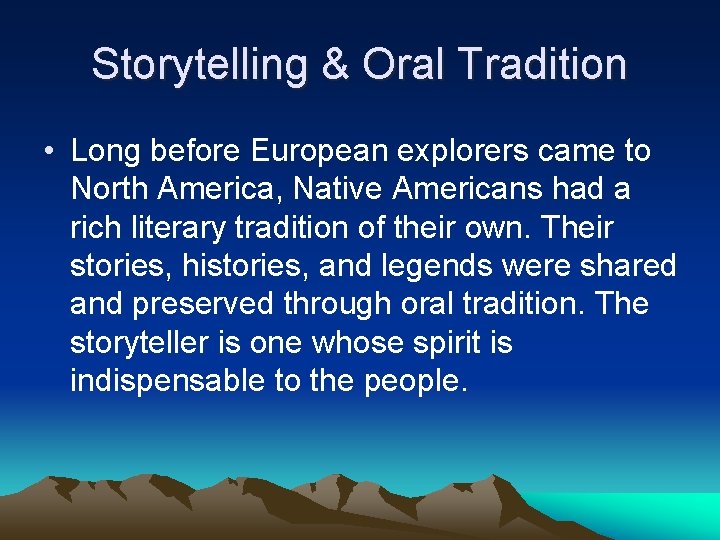 Storytelling & Oral Tradition

• Long before European explorers came to North America, Native Americans had a rich literary tradition of their own. Their stories, histories, and legends were shared and preserved through oral tradition. The storyteller is one whose spirit is indispensable to the people.